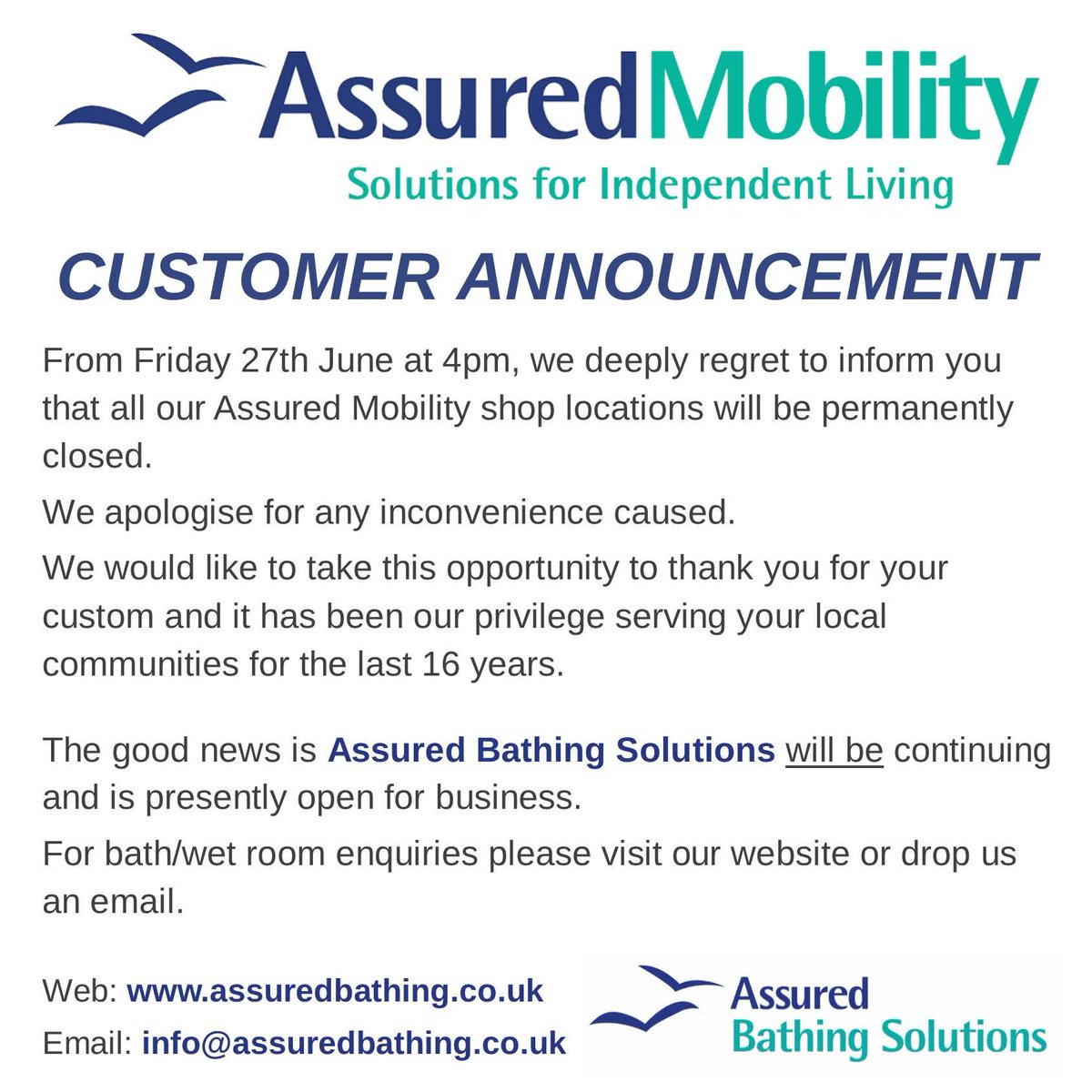 AssuredMobility
Solutions for Independent Living

CUSTOMER ANNOUNCEMENT

From Friday 27th June at 4pm, we deeply regret to inform you that all our Assured Mobility shop locations will be permanently closed.

We apologise for any inconvenience caused.

We would like to take this opportunity to thank you for your custom and it has been our privilege serving your local communities for the last 16 years.

The good news is Assured Bathing Solutions will be continuing and is presently open for business.

For bath/wet room enquiries please visit our website or drop us an email.

Web: www.assuredbathing.co.uk
Email: info@assuredbathing.co.uk

Assured
Bathing Solutions